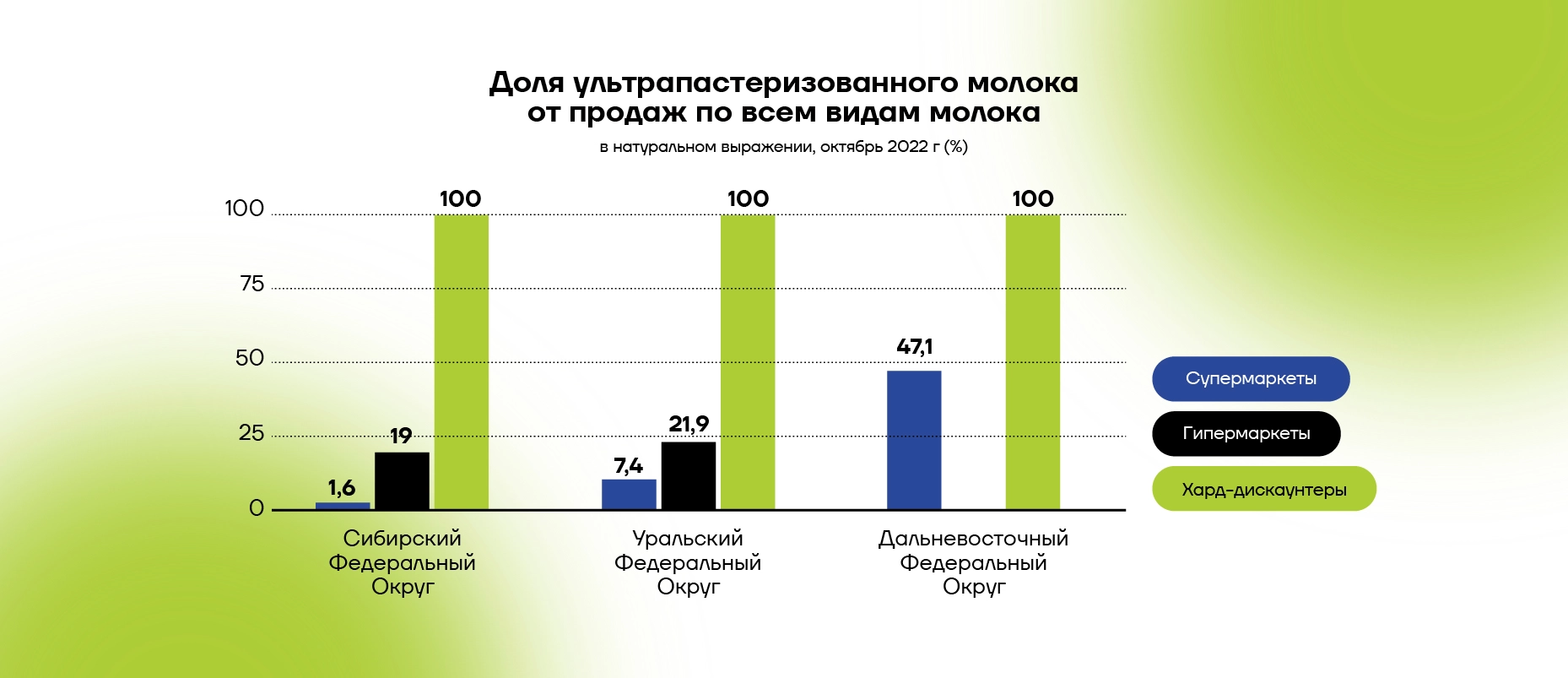 Доля ультрапастеризованного молока от продаж по всем видам молока

в натуральном выражении, октябрь 2022 г (%)

100
75
50
25
0

1,6
19
100
7,4
21,9
100
47,1
100

Сибирский Федеральный Округ
Уральский Федеральный Округ
Дальневосточный Федеральный Округ

Супермаркеты
Гипермаркеты
Хард-дискаунтеры